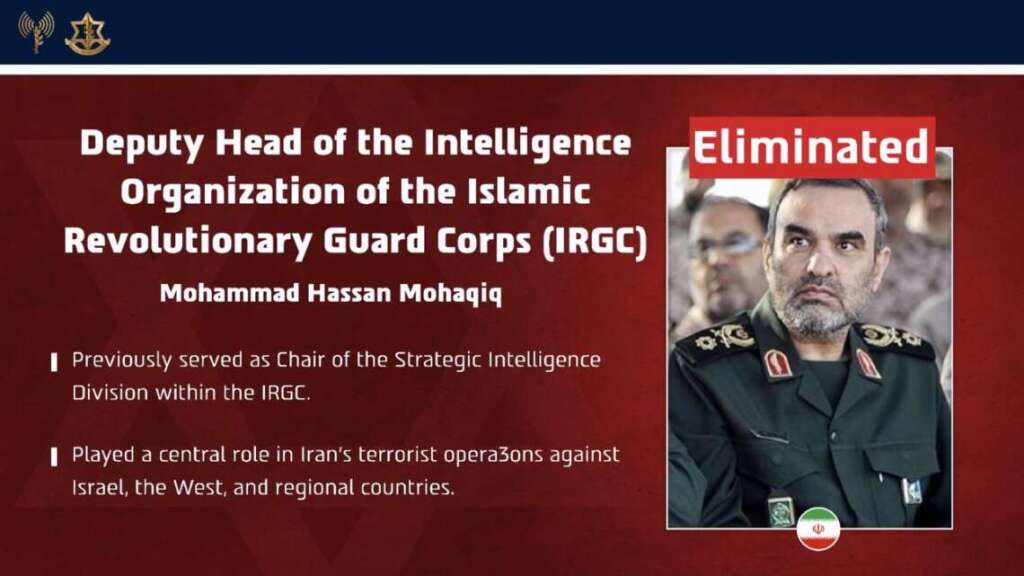 Deputy Head of the Intelligence Organization of the Islamic Revolutionary Guard Corps (IRGC)

Mohammad Hassan Mohaqiq

Previously served as Chair of the Strategic Intelligence Division within the IRGC.

Played a central role in Iran's terrorist opera3ons against Israel, the West, and regional countries.

Eliminated